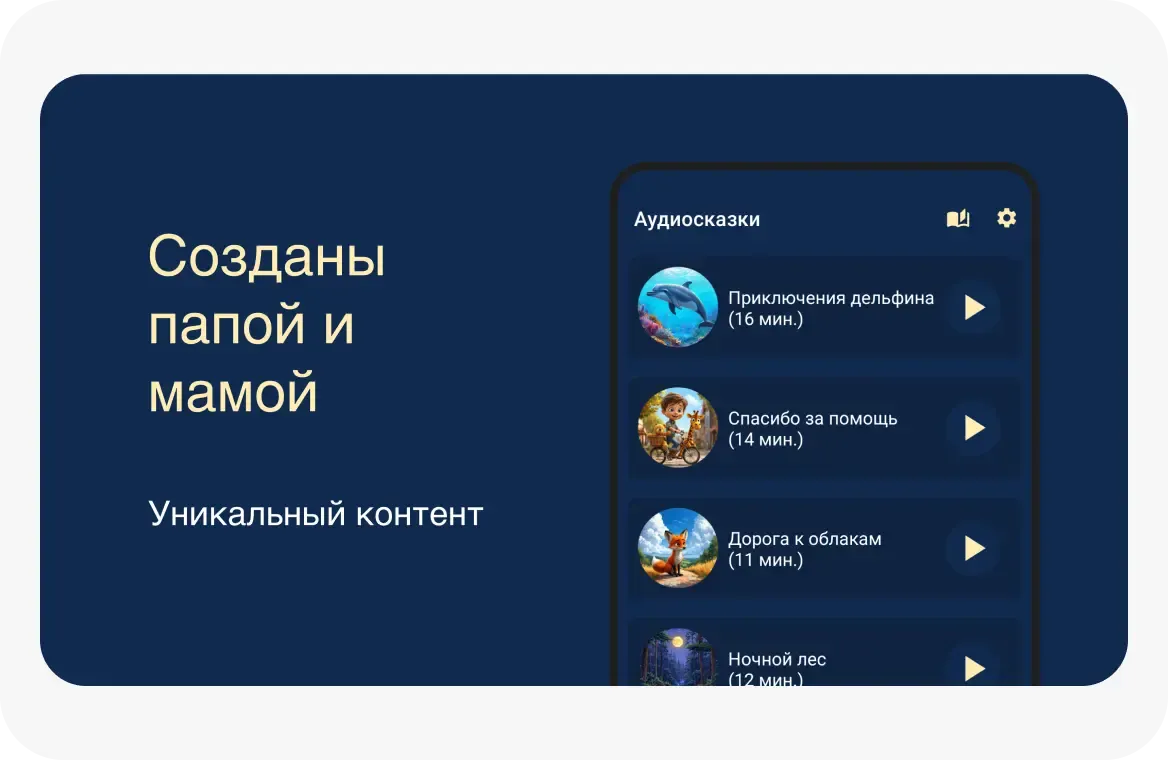 Созданы папой и мамой

Уникальный контент

Аудиосказки

Приключения дельфина
(16 мин.)

Спасибо за помощь
(14 мин.)

Дорога к облакам
(11 мин.)

Ночной лес
(12 мин.)